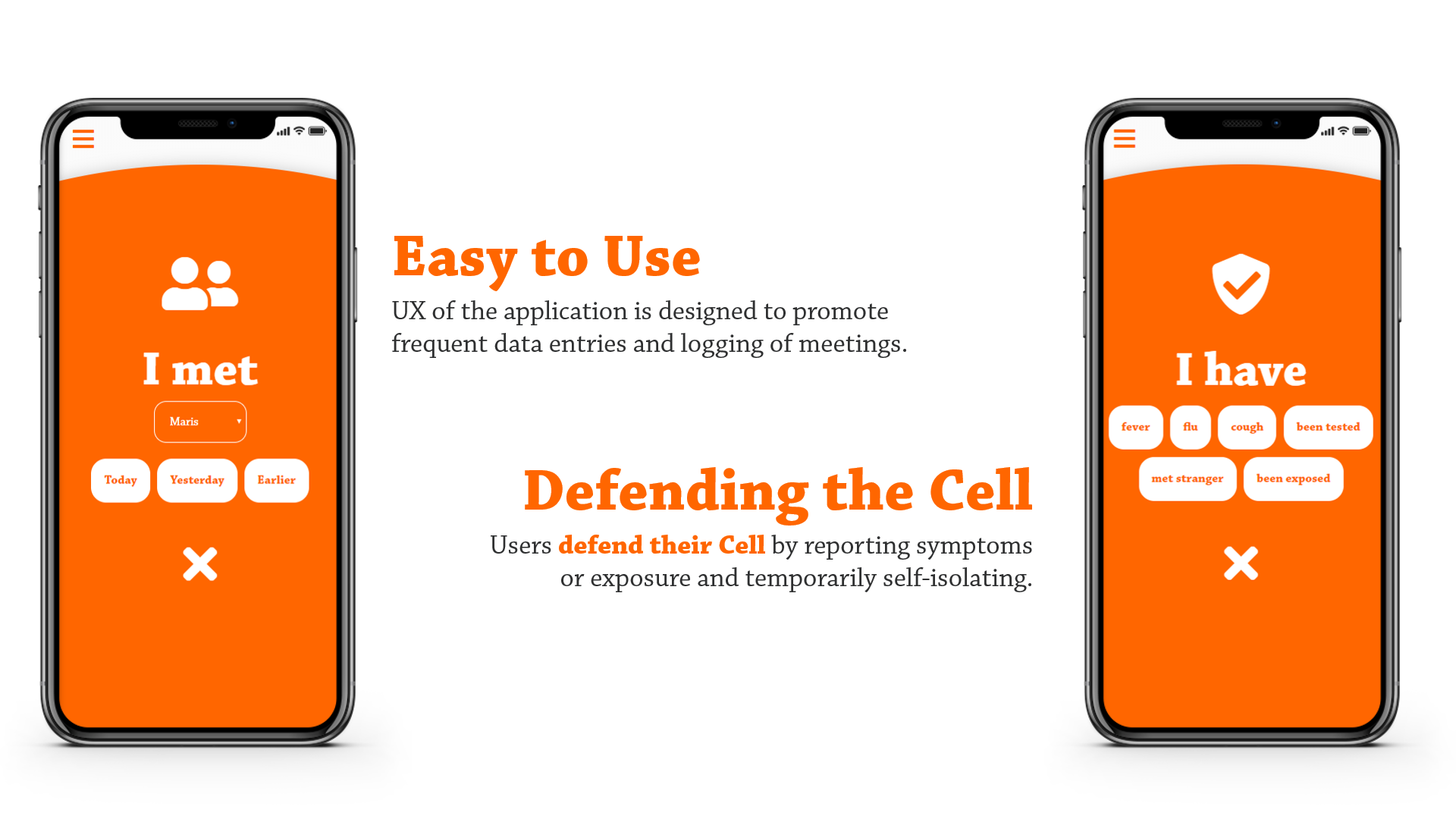 I met

Maris

Today Yesterday Earlier

Easy to Use

UX of the application is designed to promote frequent data entries and logging of meetings.

Defending the Cell

Users defend their Cell by reporting symptoms or exposure and temporarily self-isolating.

I have

fever flu cough been tested

met stranger been exposed